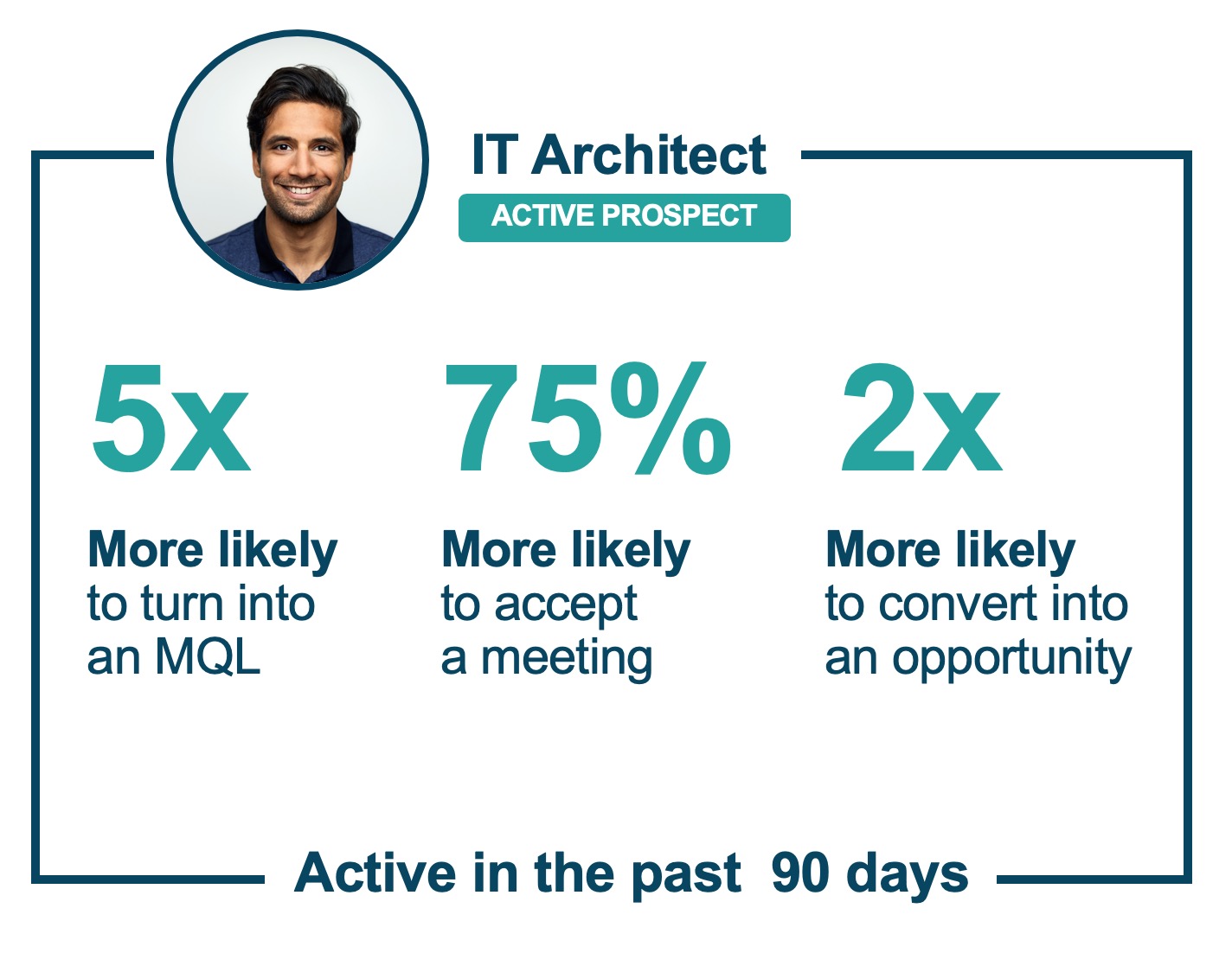 IT Architect

ACTIVE PROSPECT

5x

More likely to turn into an MQL

75%

More likely to accept a meeting

2x

More likely to convert into an opportunity

Active in the past 90 days